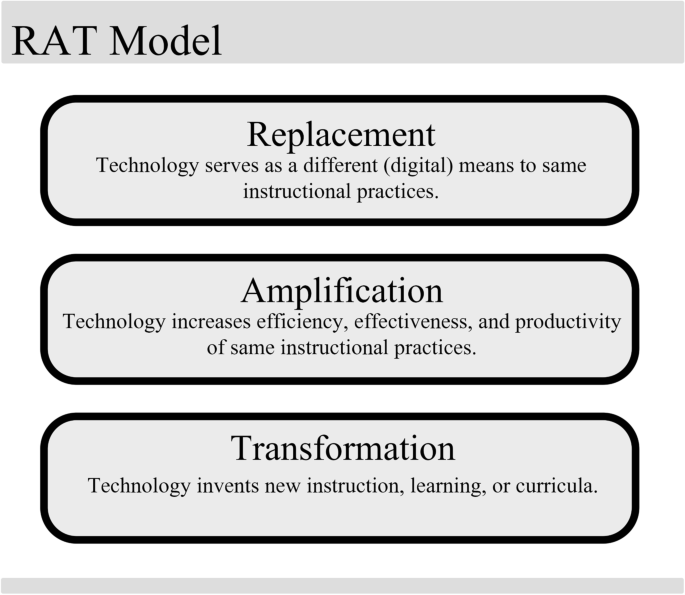 RAT Model

Replacement
Technology serves as a different (digital) means to same instructional practices.

Amplification
Technology increases efficiency, effectiveness, and productivity of same instructional practices.

Transformation
Technology invents new instruction, learning, or curricula.